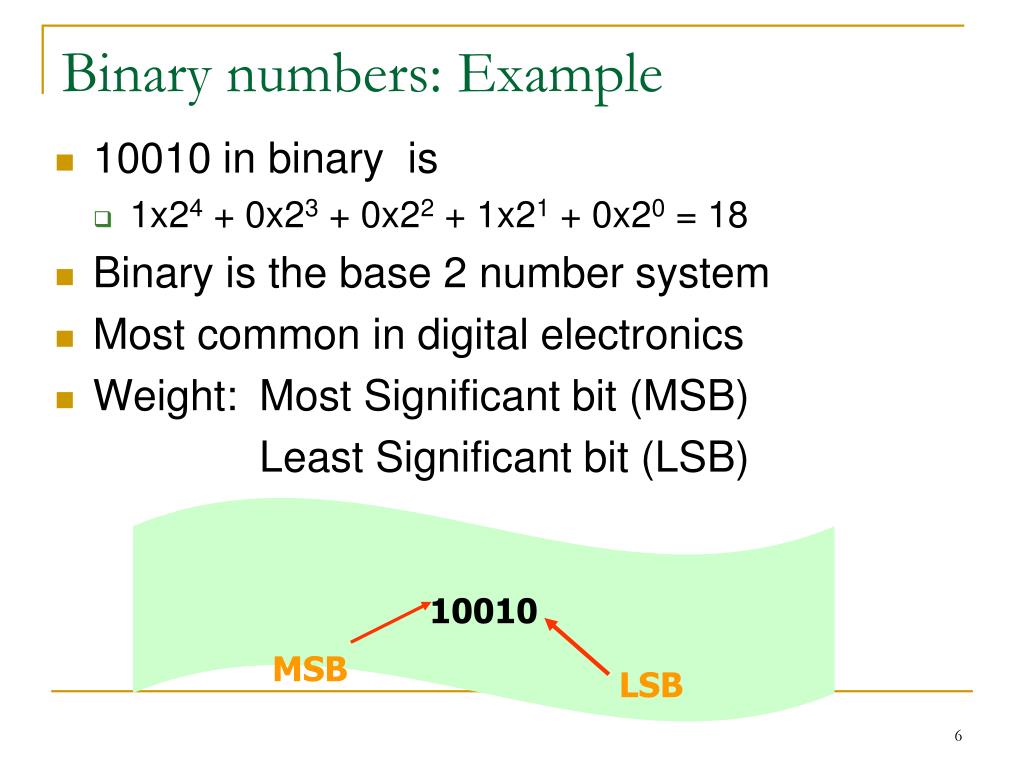 Binary numbers: Example

10010 in binary is

$1x2^4 + 0x2^3 + 0x2^2 + 1x2^1 + 0x2^0 = 18$

Binary is the base 2 number system

Most common in digital electronics

Weight: Most Significant bit (MSB)
Least Significant bit (LSB)

10010

MSB

LSB

6